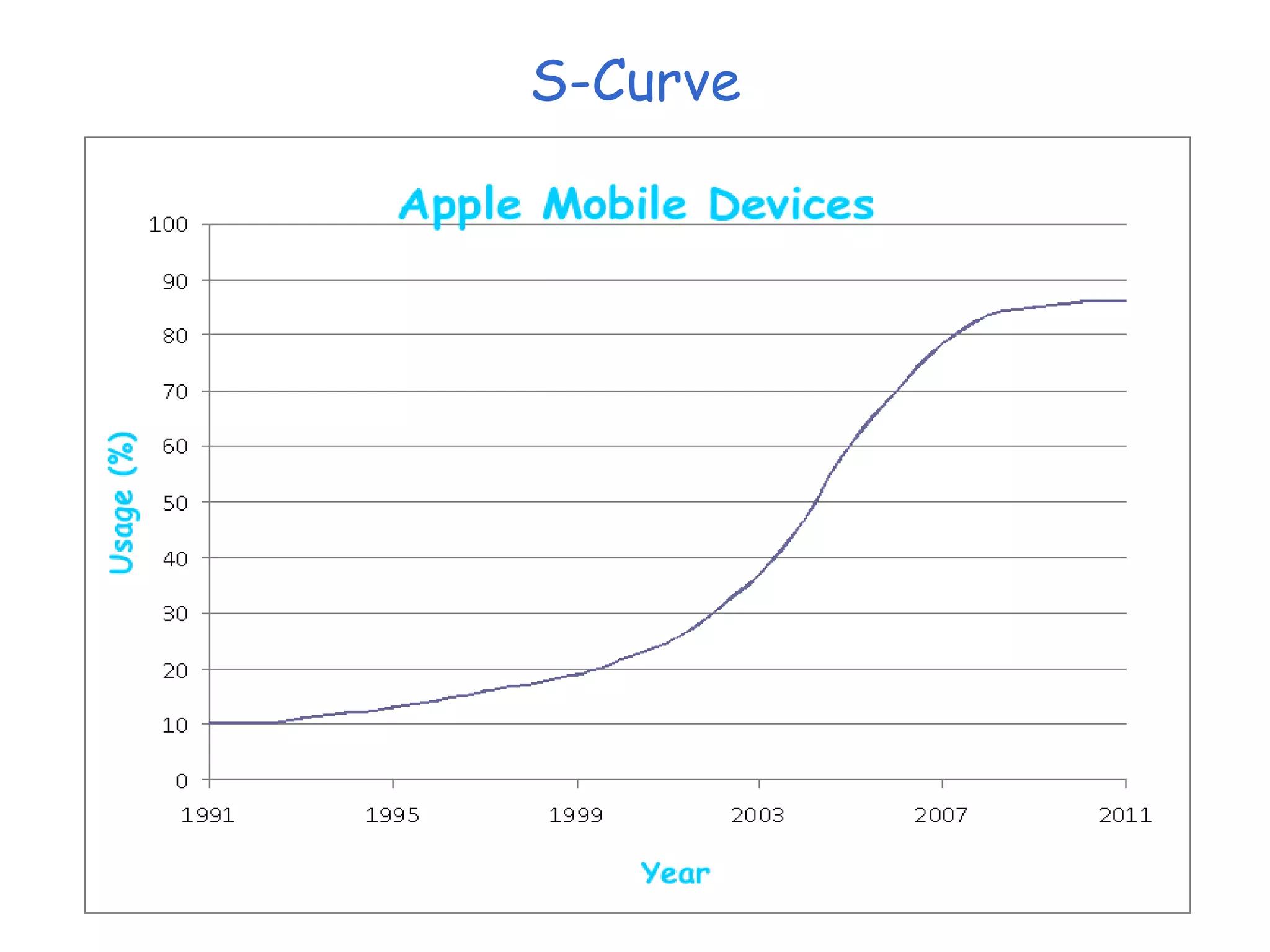 S-Curve

Apple Mobile Devices

Usage (%)

100
90
80
70
60
50
40
30
20
10
0

1991 1995 1999 2003 2007 2011

Year